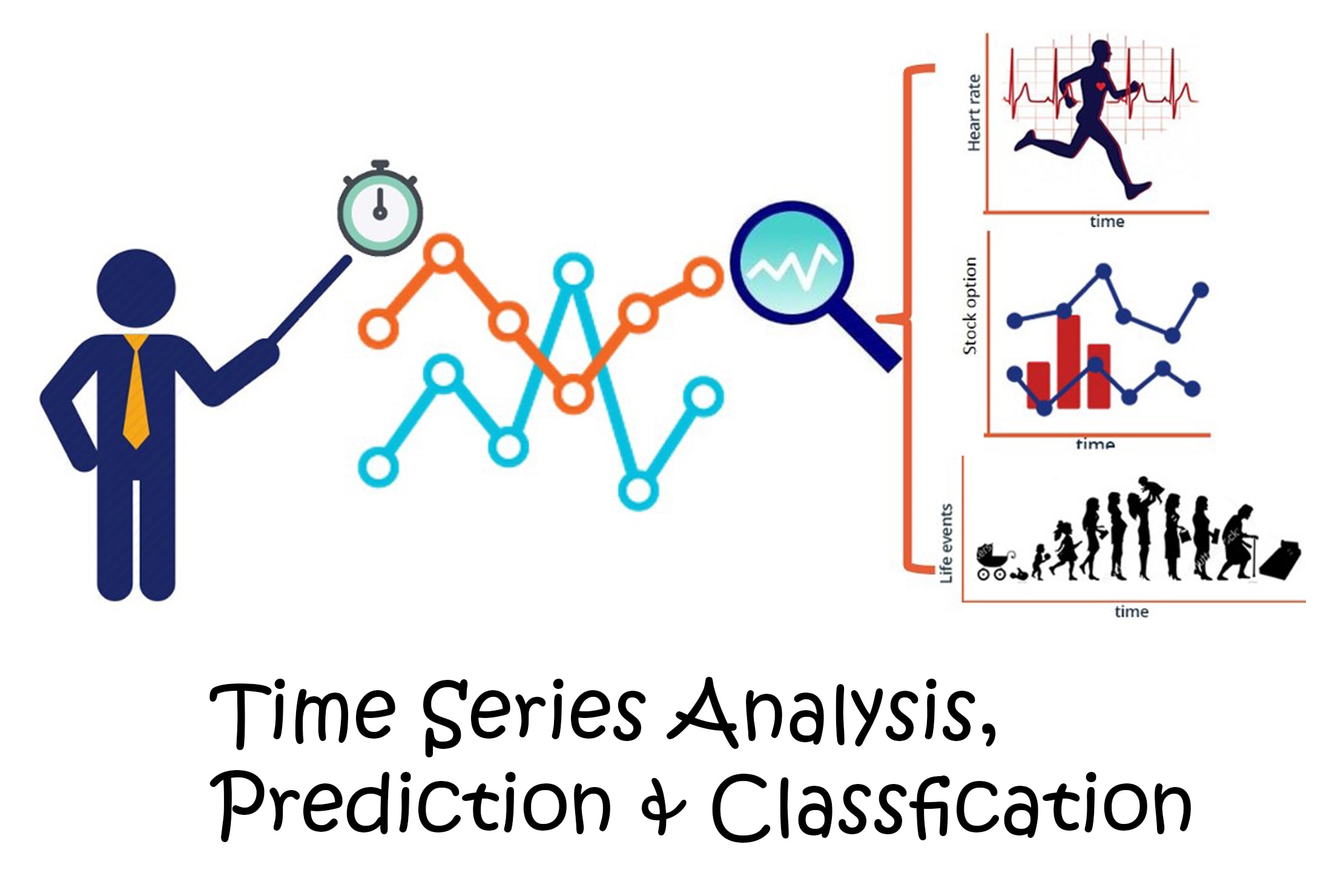 Heart rate
time
Stock option
time
Life events
time

Time Series Analysis,
Prediction & Classfication